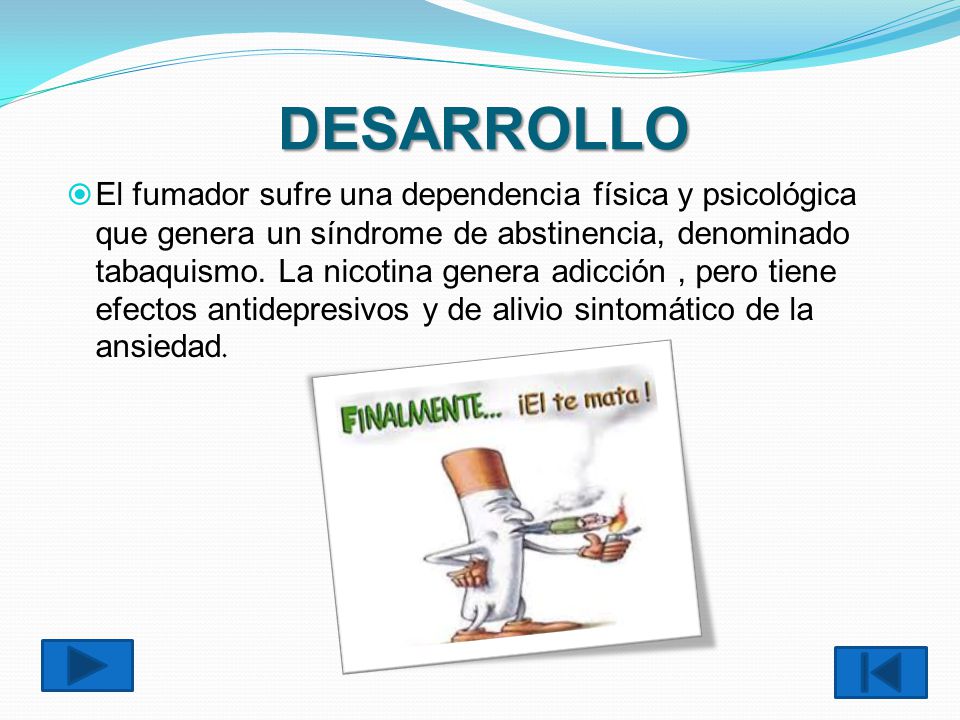 DESARROLLO

El fumador sufre una dependencia física y psicológica que genera un síndrome de abstinencia, denominado tabaquismo. La nicotina genera adicción , pero tiene efectos antidepresivos y de alivio sintomático de la ansiedad.

FINALMENTE... ¡El te mata !